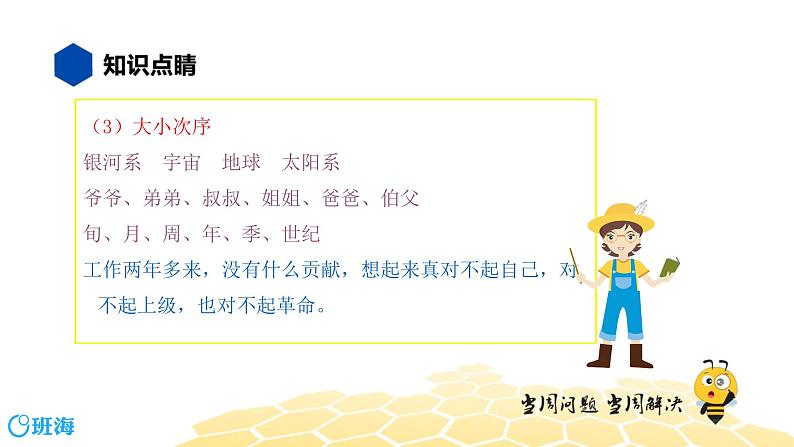 知识点睛

（3）大小次序

银河系　宇宙　地球　太阳系

爷爷、弟弟、叔叔、姐姐、爸爸、伯父

旬、月、周、年、季、世纪

工作两年多来，没有什么贡献，想起来真对不起自己，对不起上级，也对不起革命。

当周问题 当周解决

班海